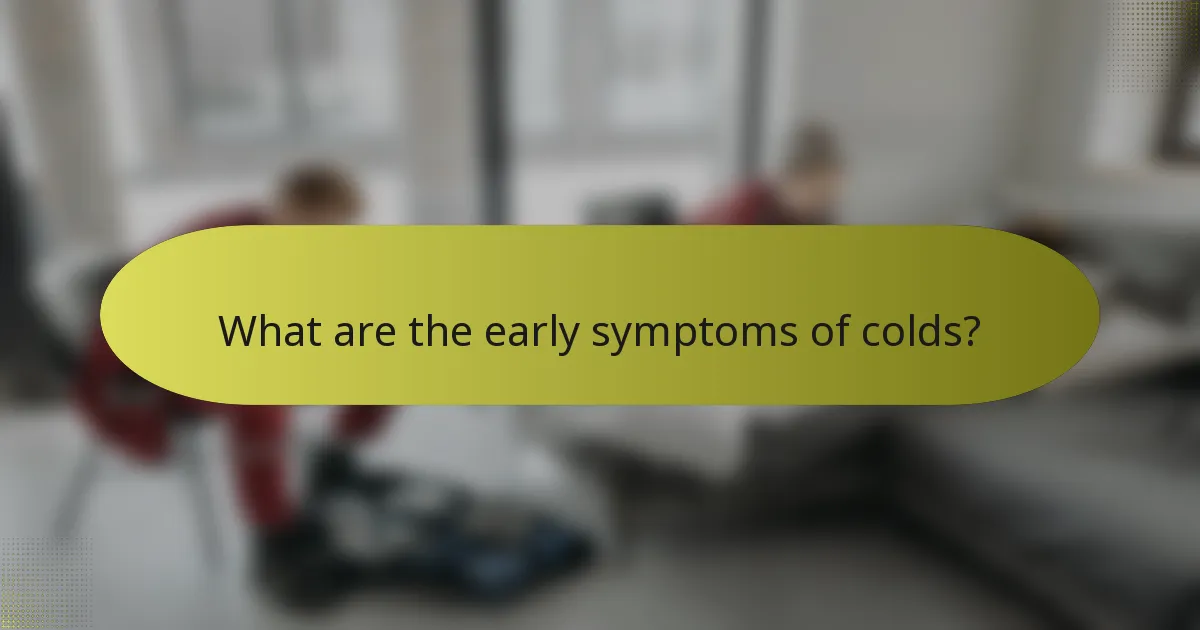 What are the early symptoms of colds?